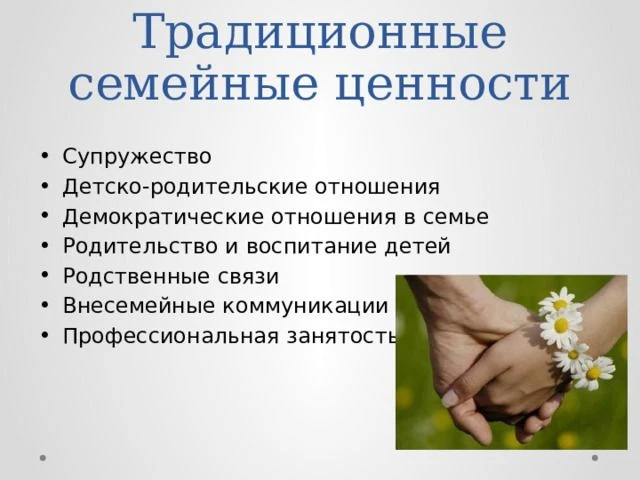 Традиционные семейные ценности

• Супружество
• Детско-родительские отношения
• Демократические отношения в семье
• Родительство и воспитание детей
• Родственные связи
• Внесемейные коммуникации
• Профессиональная занятость